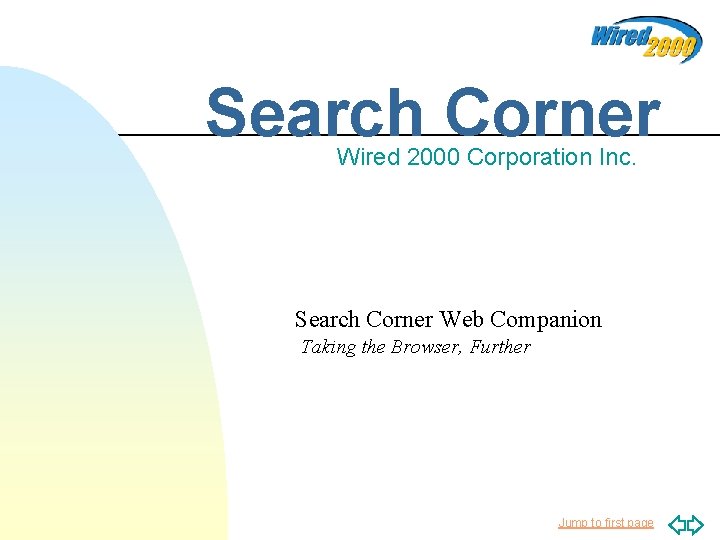 Wired 2000

Search Corner

Wired 2000 Corporation Inc.

Search Corner Web Companion

Taking the Browser, Further

Jump to first page